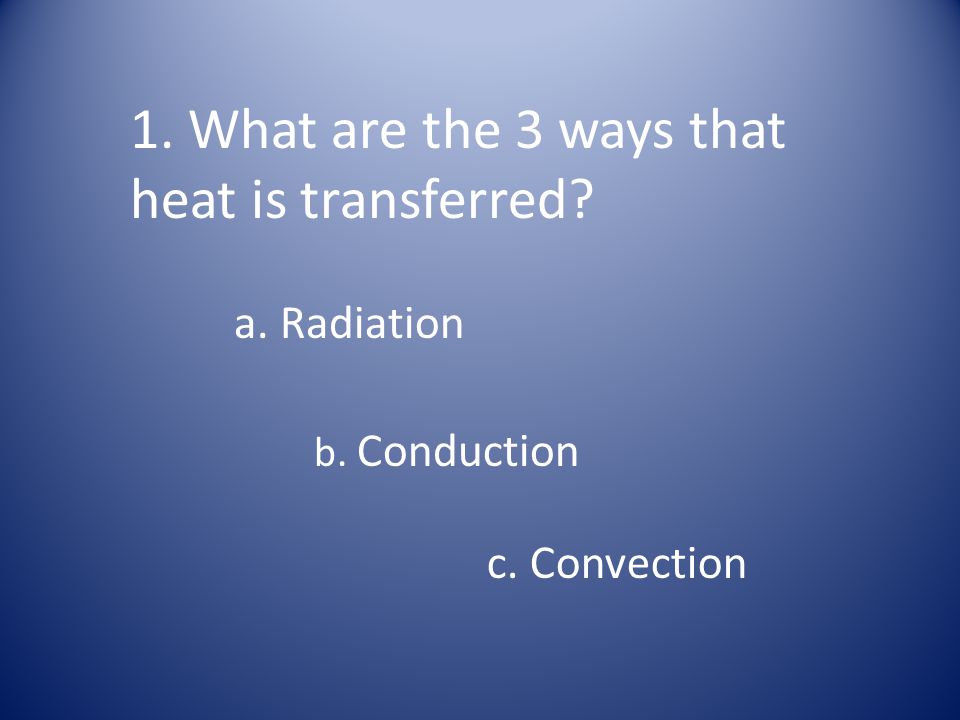 1. What are the 3 ways that heat is transferred?

a. Radiation

b. Conduction

c. Convection